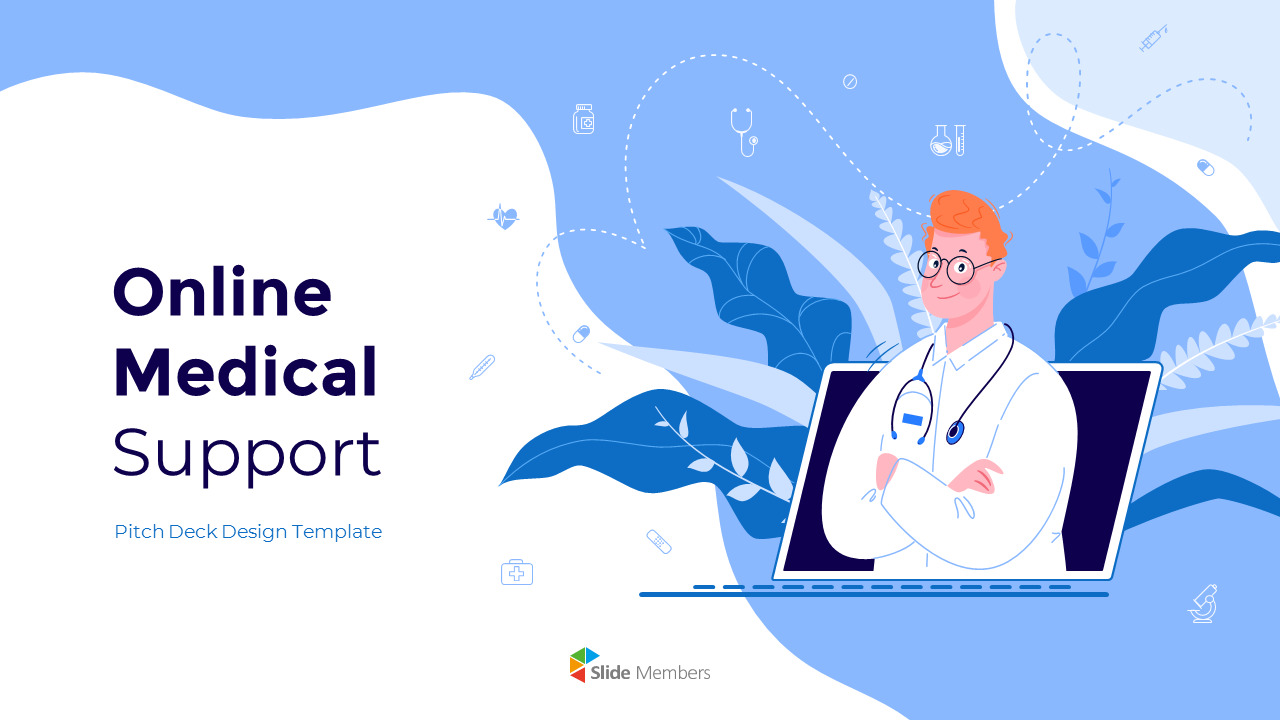 Online Medical Support

Pitch Deck Design Template

Slide Members